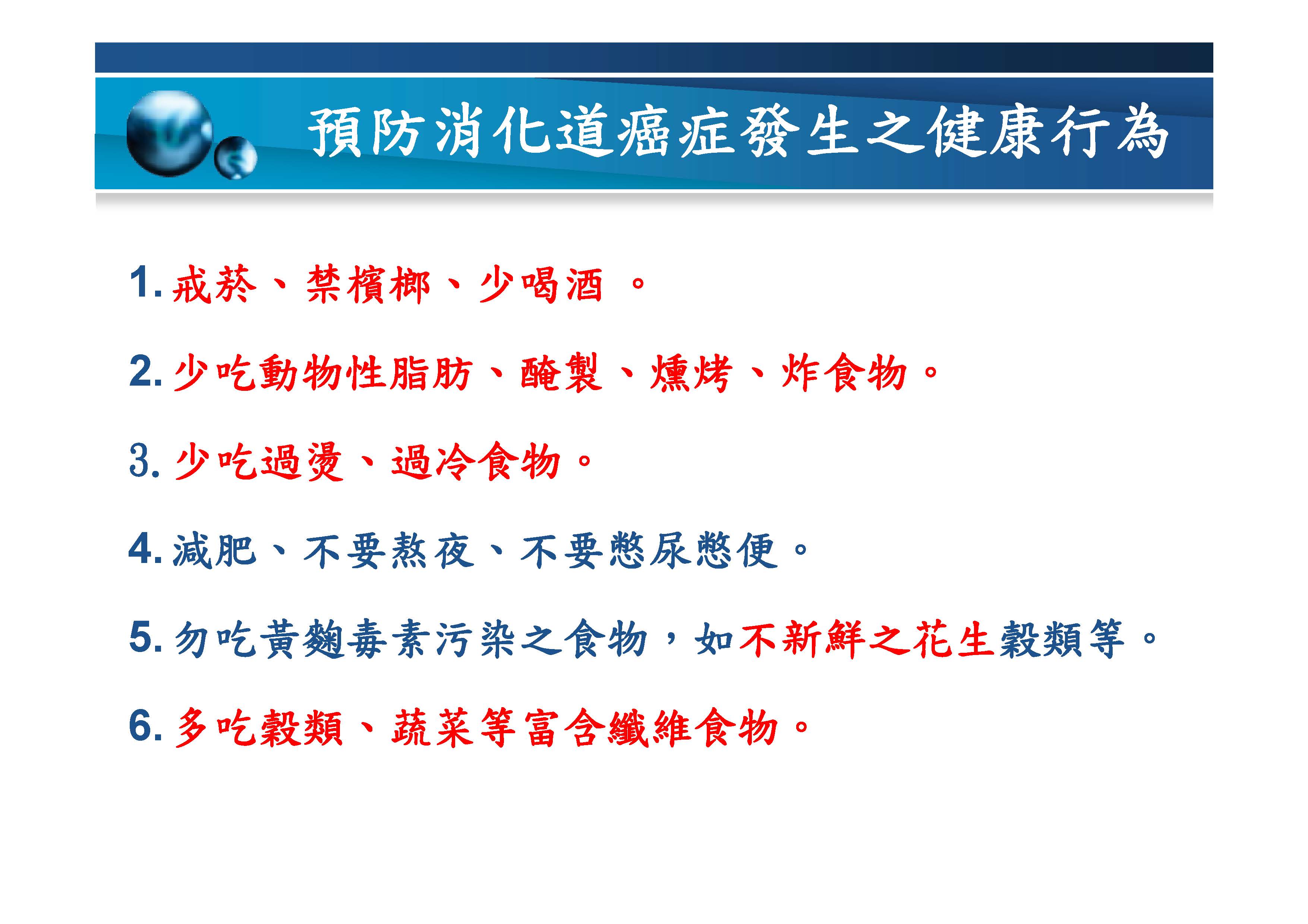 預防消化道癌症發生之健康行為

1. 戒菸、禁檳榔、少喝酒 。

2. 少吃動物性脂肪、醃製、燻烤、炸食物。

3. 少吃過燙、過冷食物。

4. 減肥、不要熬夜、不要憋尿憋便。

5. 勿吃黃麴毒素污染之食物，如不新鮮之花生穀類等。

6. 多吃穀類、蔬菜等富含纖維食物。